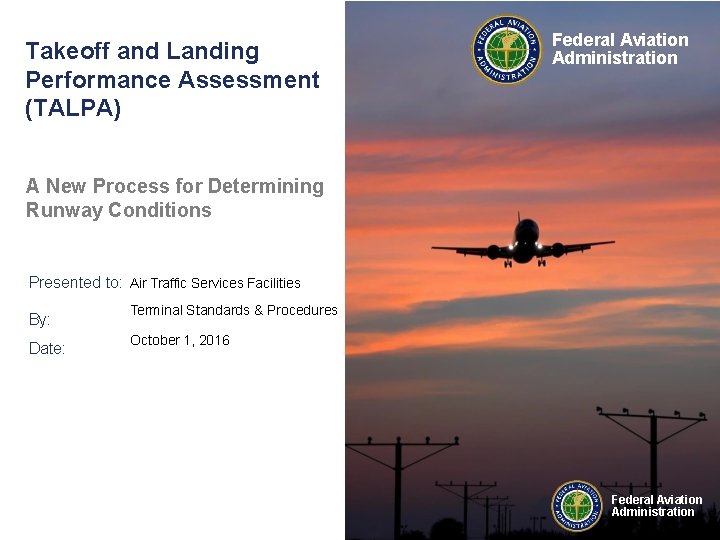 Takeoff and Landing Performance Assessment (TALPA)

A New Process for Determining Runway Conditions

Presented to: Air Traffic Services Facilities

By: Terminal Standards & Procedures

Date: October 1, 2016

FEDERAL AVIATION ADMINISTRATION

Federal Aviation Administration

FEDERAL AVIATION ADMINISTRATION

Federal Aviation Administration